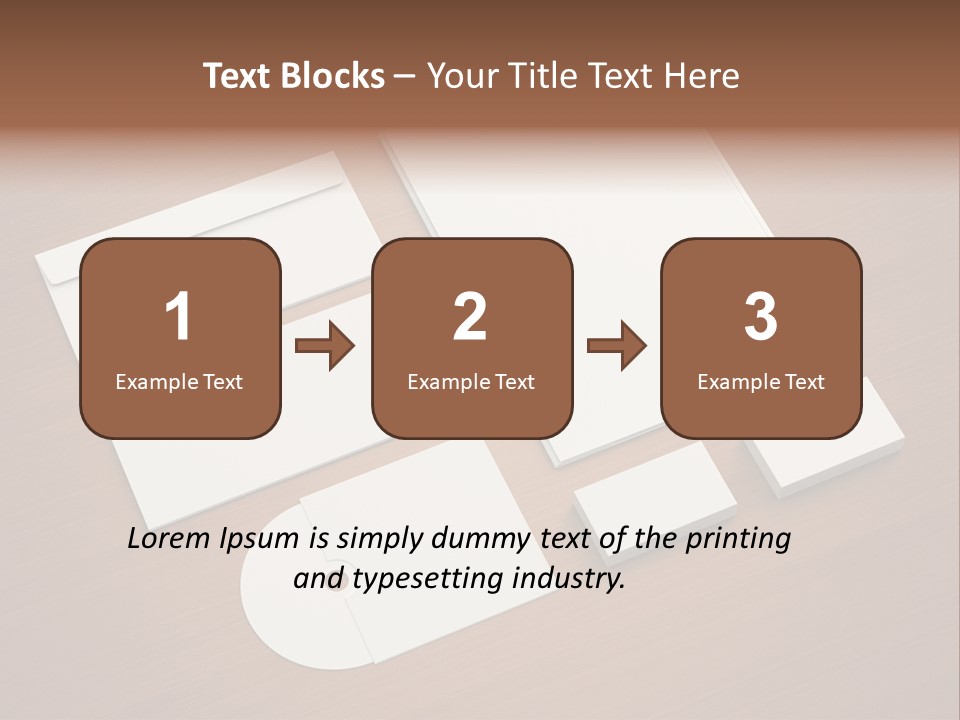 Text Blocks – Your Title Text Here

1
Example Text

2
Example Text

3
Example Text

Lorem Ipsum is simply dummy text of the printing and typesetting industry.